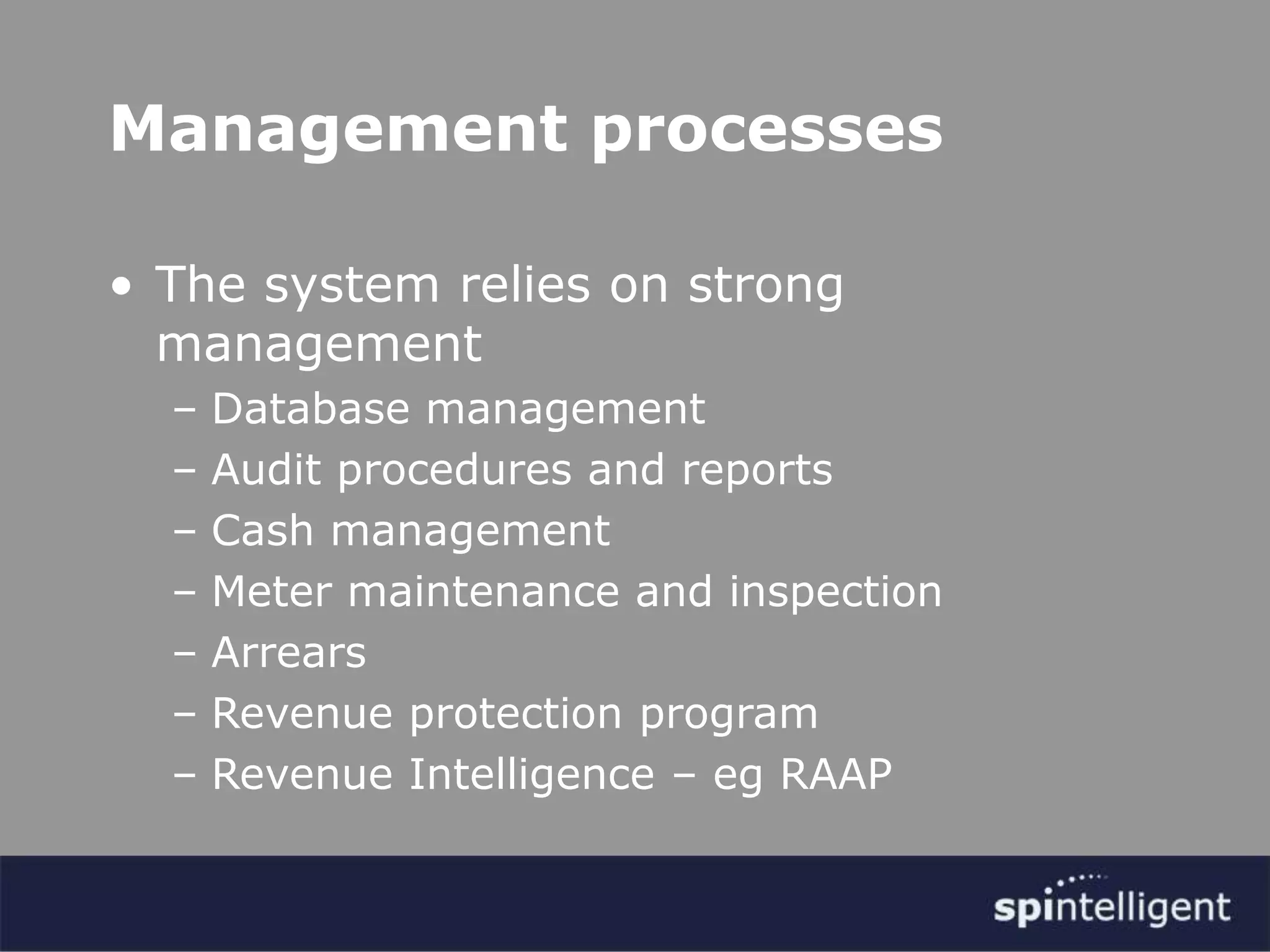 Management processes

• The system relies on strong management
  – Database management
  – Audit procedures and reports
  – Cash management
  – Meter maintenance and inspection
  – Arrears
  – Revenue protection program
  – Revenue Intelligence – eg RAAP

spintelligent